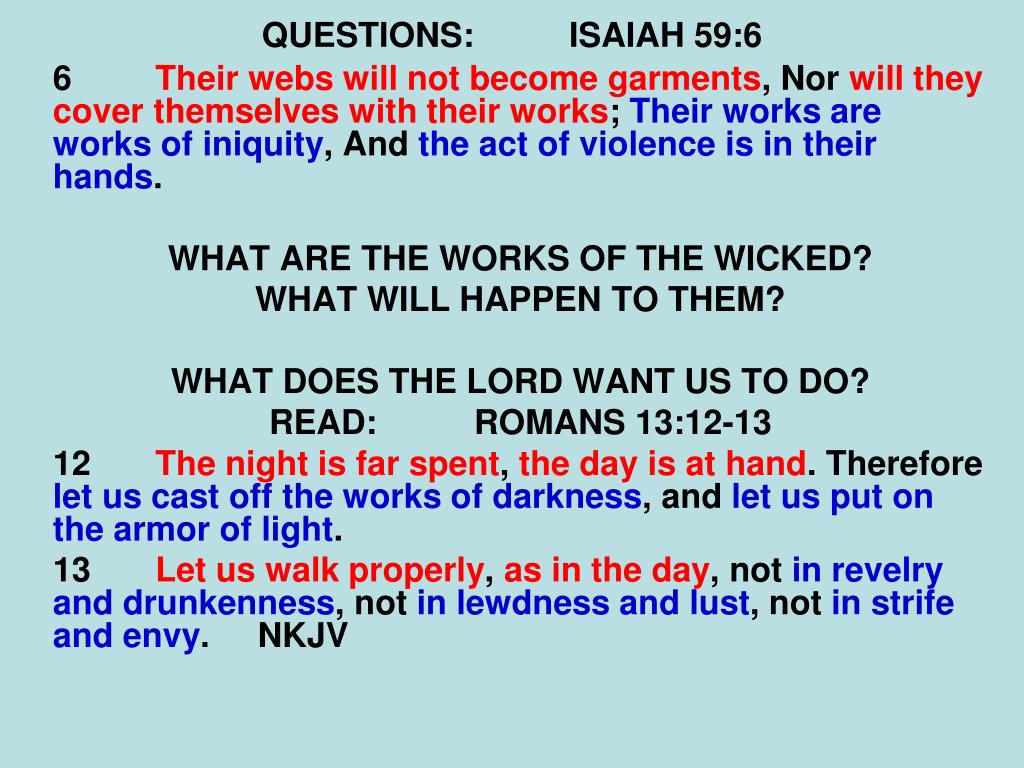 QUESTIONS: ISAIAH 59:6

6 Their webs will not become garments, Nor will they cover themselves with their works; Their works are works of iniquity, And the act of violence is in their hands.

WHAT ARE THE WORKS OF THE WICKED?
WHAT WILL HAPPEN TO THEM?

WHAT DOES THE LORD WANT US TO DO?
READ: ROMANS 13:12-13

12 The night is far spent, the day is at hand. Therefore let us cast off the works of darkness, and let us put on the armor of light.

13 Let us walk properly, as in the day, not in revelry and drunkenness, not in lewdness and lust, not in strife and envy. NKJV